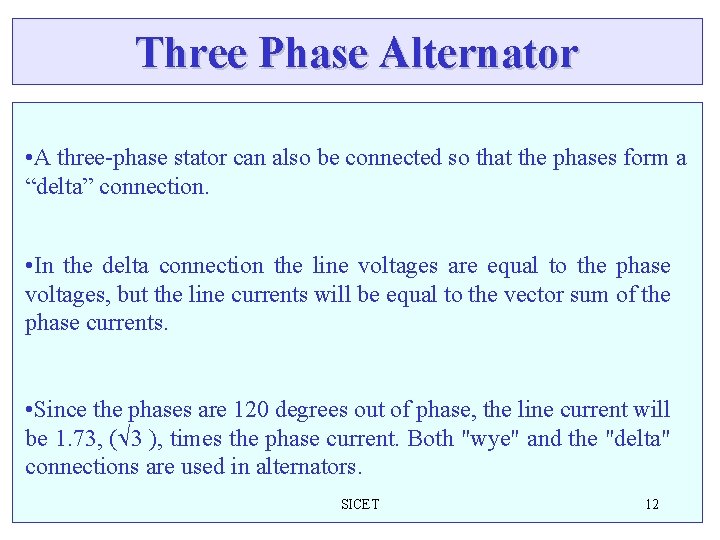 Three Phase Alternator

•A three-phase stator can also be connected so that the phases form a “delta” connection.

•In the delta connection the line voltages are equal to the phase voltages, but the line currents will be equal to the vector sum of the phase currents.

•Since the phases are 120 degrees out of phase, the line current will be 1.73, ($\sqrt{3}$ ), times the phase current. Both "wye" and the "delta" connections are used in alternators.

SICET

12